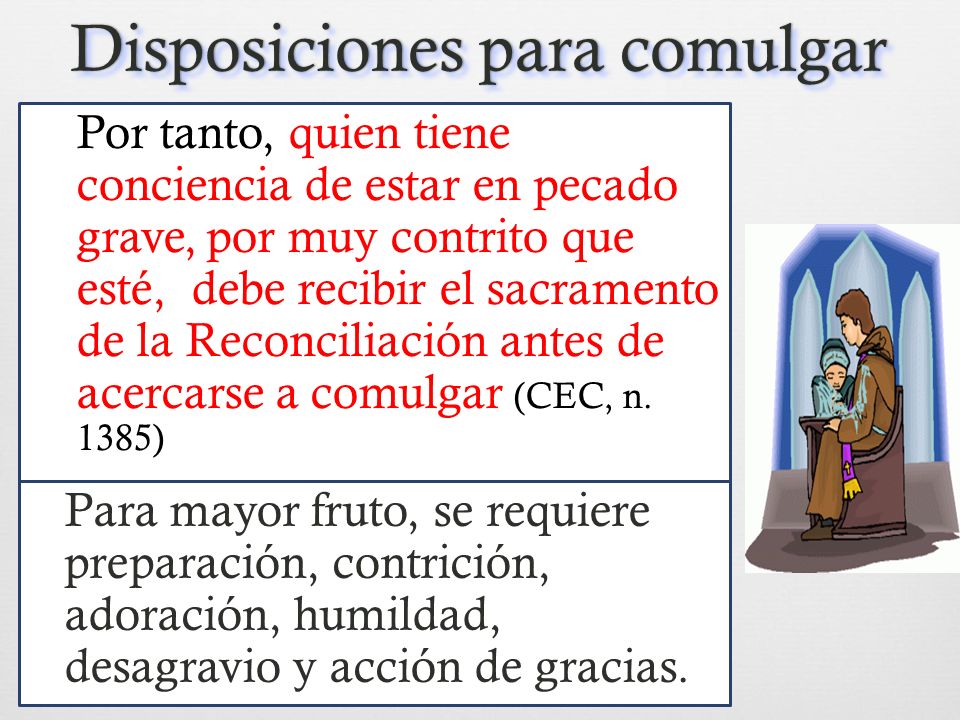 Disposiciones para comulgar

Por tanto, quien tiene conciencia de estar en pecado grave, por muy contrito que esté, debe recibir el sacramento de la Reconciliación antes de acercarse a comulgar (CEC, n. 1385)

Para mayor fruto, se requiere preparación, contrición, adoración, humildad, desagravio y acción de gracias.